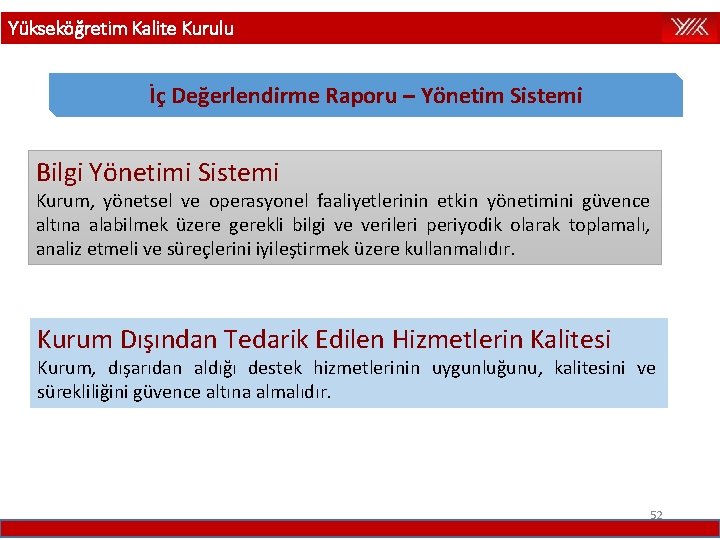 Yükseköğretim Kalite Kurulu

YÖK

İç Değerlendirme Raporu – Yönetim Sistemi

Bilgi Yönetimi Sistemi
Kurum, yönetsel ve operasyonel faaliyetlerinin etkin yönetimini güvence altına alabilmek üzere gerekli bilgi ve verileri periyodik olarak toplamalı, analiz etmeli ve süreçlerini iyileştirmek üzere kullanmalıdır.

Kurum Dışından Tedarik Edilen Hizmetlerin Kalitesi
Kurum, dışarıdan aldığı destek hizmetlerinin uygunluğunu, kalitesini ve sürekliliğini güvence altına almalıdır.

52